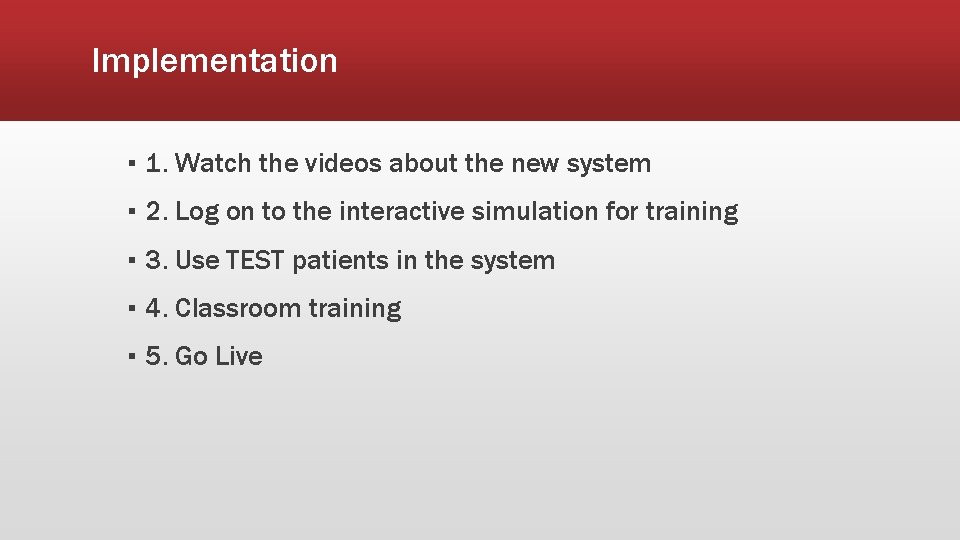 Implementation

▪ 1. Watch the videos about the new system

▪ 2. Log on to the interactive simulation for training

▪ 3. Use TEST patients in the system

▪ 4. Classroom training

▪ 5. Go Live